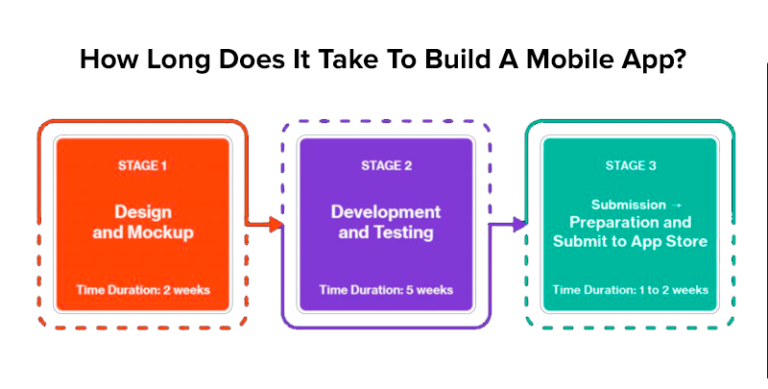 How Long Does It Take To Build A Mobile App?

STAGE 1

Design and Mockup

Time Duration: 2 weeks

STAGE 2

Development and Testing

Time Duration: 5 weeks

STAGE 3

Submission → Preparation and Submit to App Store

Time Duration: 1 to 2 weeks